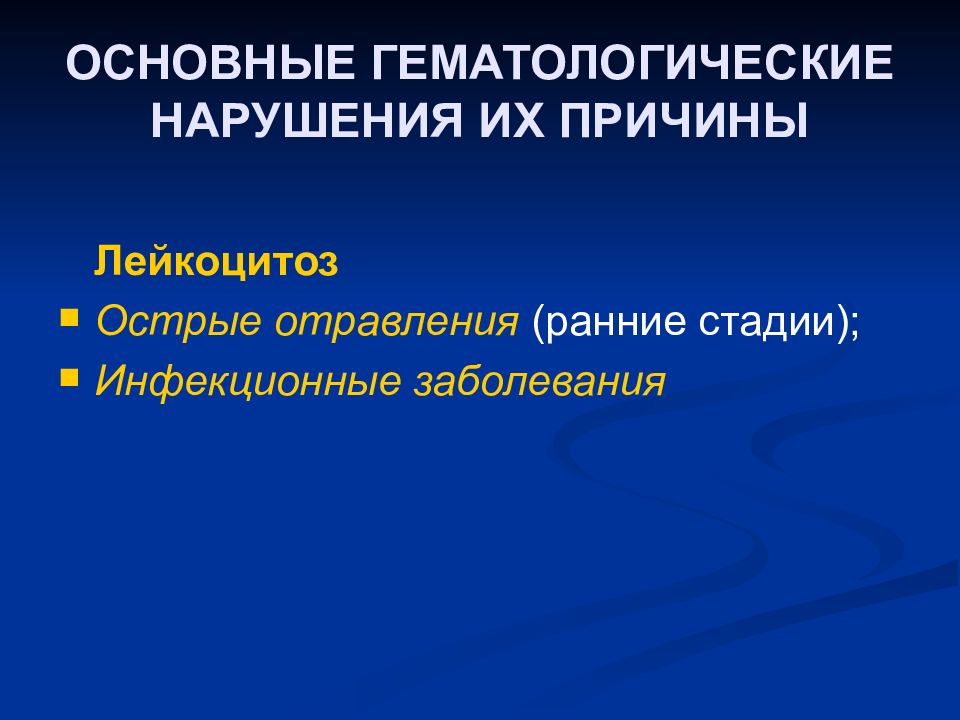 ОСНОВНЫЕ ГЕМАТОЛОГИЧЕСКИЕ НАРУШЕНИЯ ИХ ПРИЧИНЫ

Лейкоцитоз

- Острые отравления (ранние стадии);
- Инфекционные заболевания